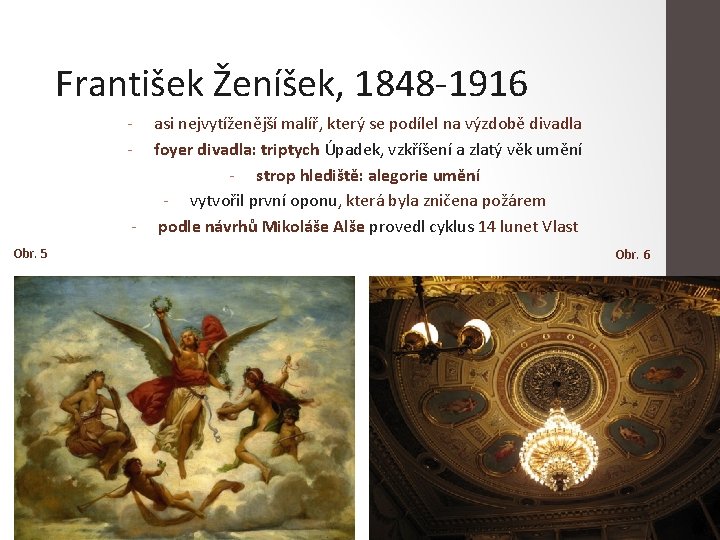 František Ženíšek, 1848-1916

- asi nejvytíženější malíř, který se podílel na výzdobě divadla
- foyer divadla: triptych Úpadek, vzkříšení a zlatý věk umění
- strop hlediště: alegorie umění
- vytvořil první oponu, která byla zničena požárem
- podle návrhů Mikoláše Alše provedl cyklus 14 lunet Vlast

Obr. 5

Obr. 6